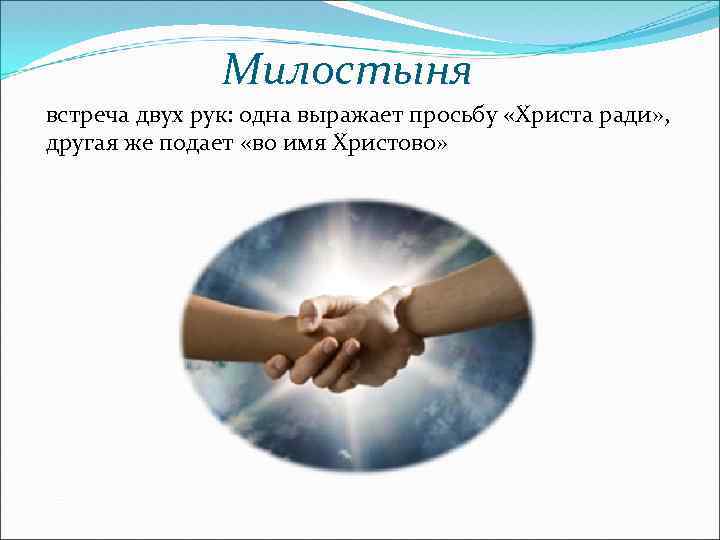 Милостыня

встреча двух рук: одна выражает просьбу «Христа ради», другая же подает «во имя Христово»